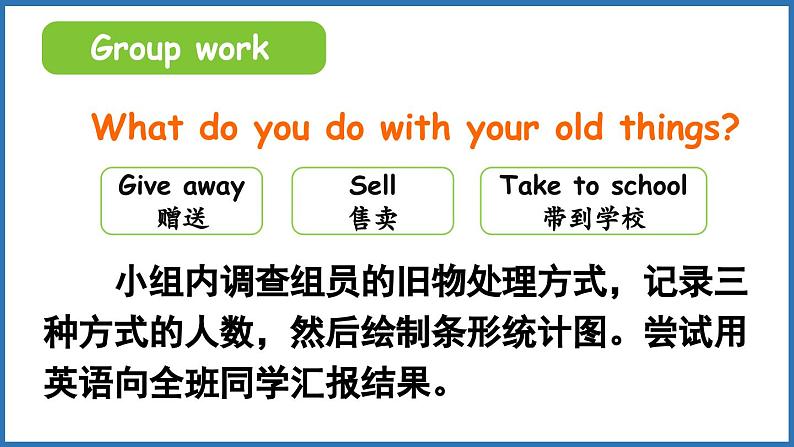 Group work

What do you do with your old things?

Give away
赠送

Sell
售卖

Take to school
带到学校

小组内调查组员的旧物处理方式，记录三种方式的人数，然后绘制条形统计图。尝试用英语向全班同学汇报结果。